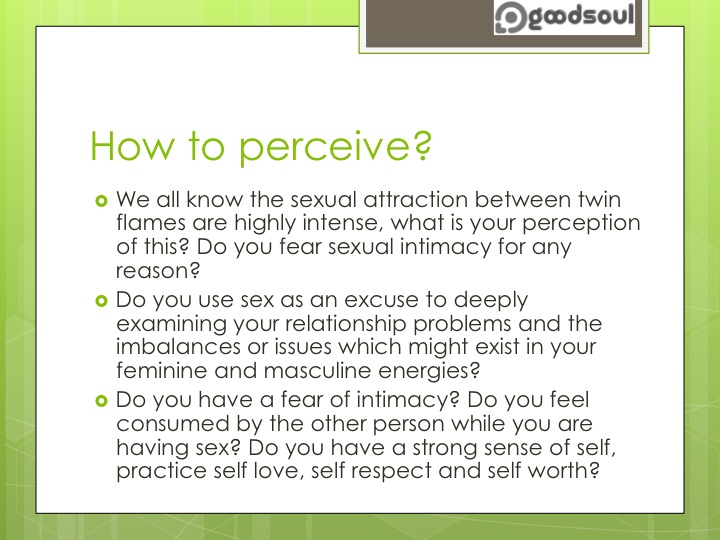 goodsoul

How to perceive?

We all know the sexual attraction between twin flames are highly intense, what is your perception of this? Do you fear sexual intimacy for any reason?

Do you use sex as an excuse to deeply examining your relationship problems and the imbalances or issues which might exist in your feminine and masculine energies?

Do you have a fear of intimacy? Do you feel consumed by the other person while you are having sex? Do you have a strong sense of self, practice self love, self respect and self worth?